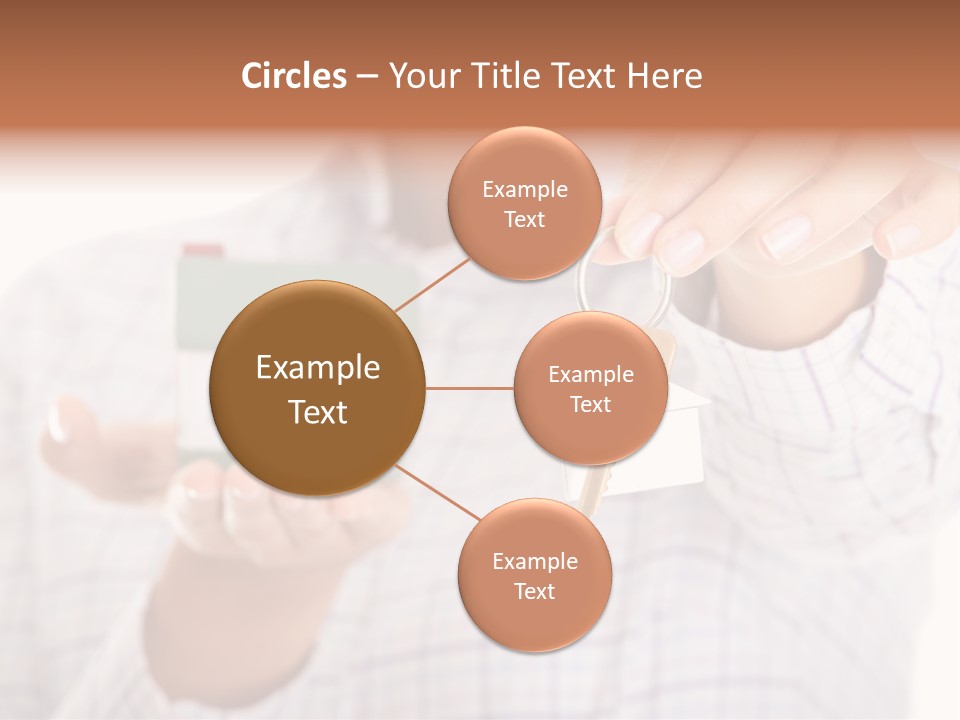 Circles – Your Title Text Here

Example Text

Example Text

Example Text

Example Text